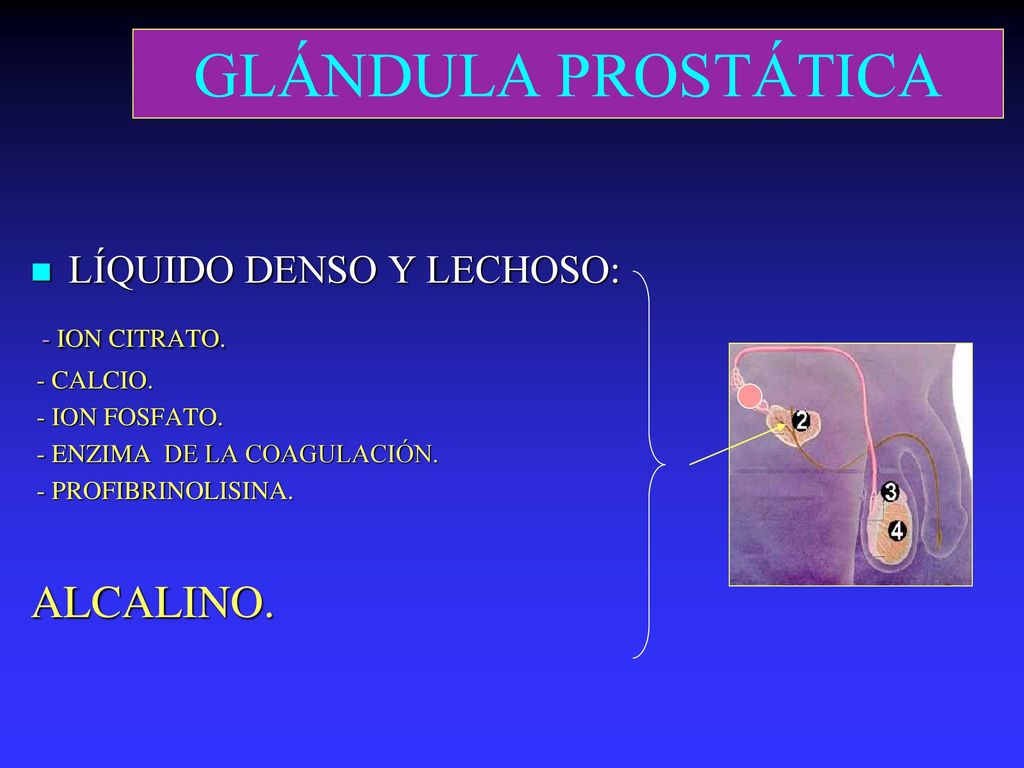 GLÁNDULA PROSTÁTICA

LÍQUIDO DENSO Y LECHOSO:

- ION CITRATO.
- CALCIO.
- ION FOSFATO.
- ENZIMA DE LA COAGULACIÓN.
- PROFIBRINOLISINA.

ALCALINO.

2
3
4